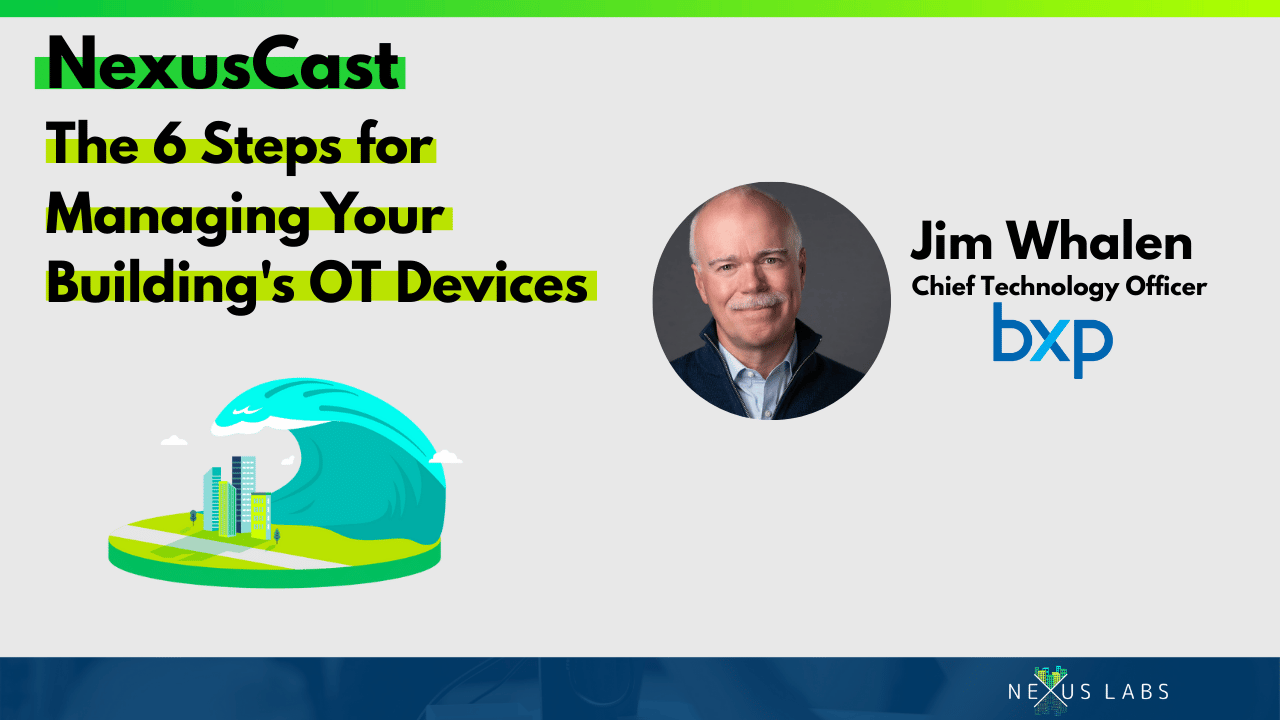 NexusCast

The 6 Steps for Managing Your Building's OT Devices

Jim Whalen
Chief Technology Officer
bxp

NEXUS LABS